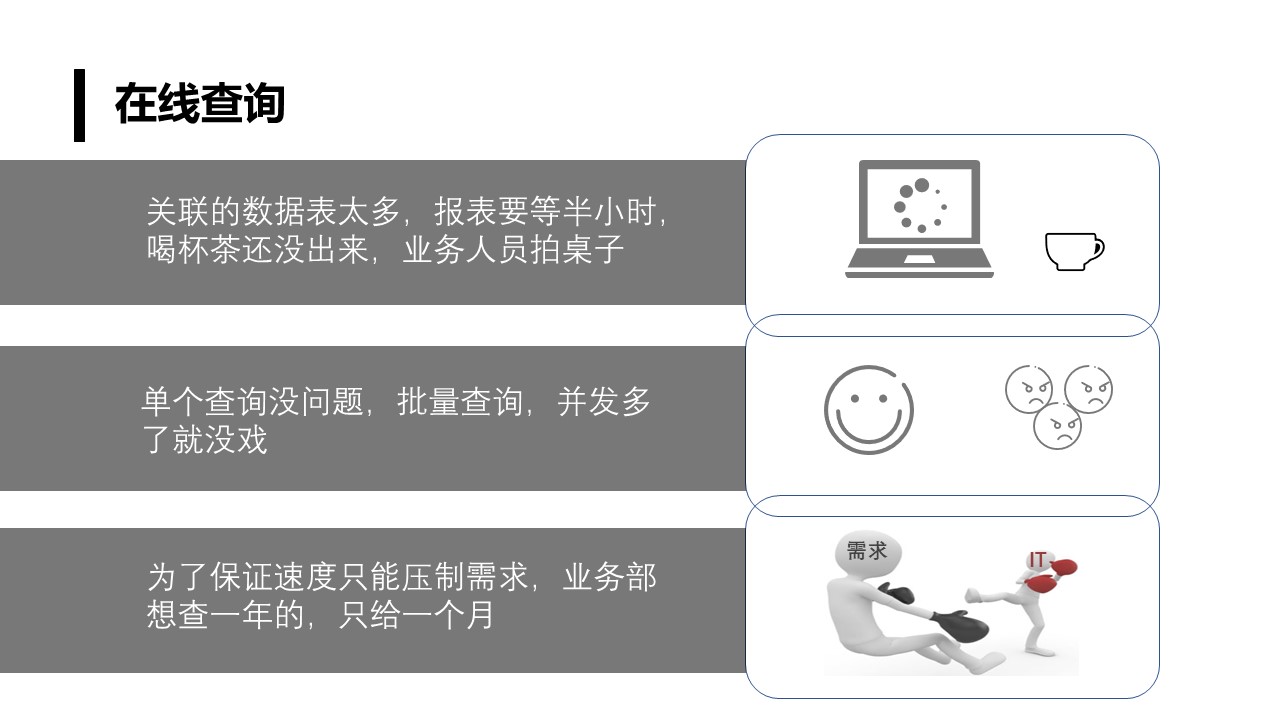 在线查询

关联的数据表太多，报表要等半小时，喝杯茶还没出来，业务人员拍桌子

单个查询没问题，批量查询，并发多了就没戏

为了保证速度只能压制需求，业务部想查一年的，只给一个月

需求

IT